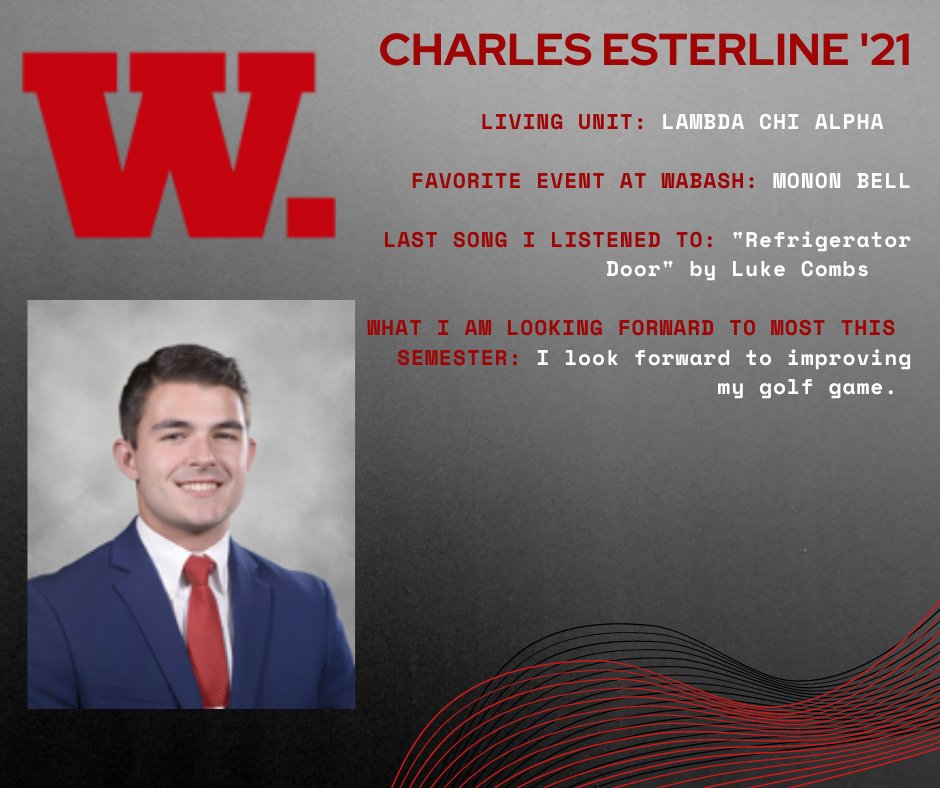 W.

CHARLES ESTERLINE '21

LIVING UNIT: LAMBDA CHI ALPHA

FAVORITE EVENT AT WABASH: MONON BELL

LAST SONG I LISTENED TO: "Refrigerator Door" by Luke Combs

WHAT I AM LOOKING FORWARD TO MOST THIS SEMESTER: I look forward to improving my golf game.